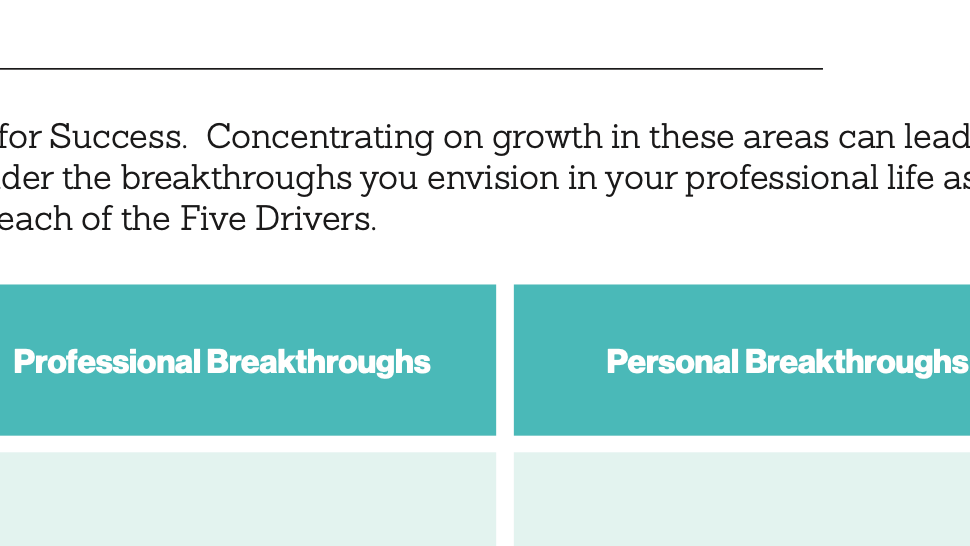 for Success. Concentrating on growth in these areas can lead
der the breakthroughs you envision in your professional life as
each of the Five Drivers.

| Professional Breakthroughs | Personal Breakthroughs |
|---|---|
| | |